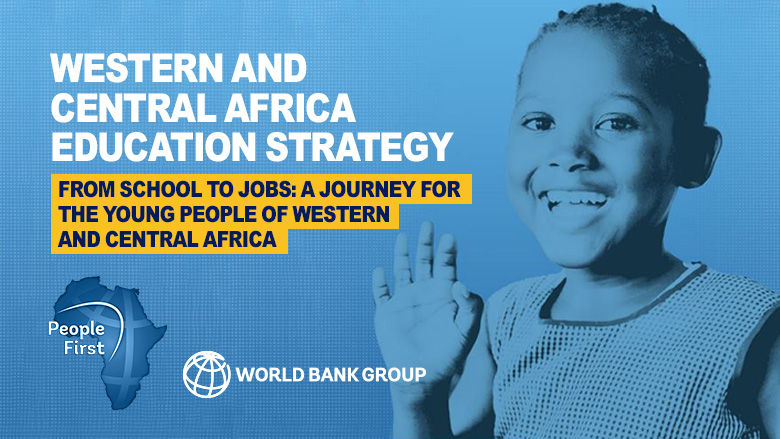 WESTERN AND CENTRAL AFRICA EDUCATION STRATEGY

FROM SCHOOL TO JOBS: A JOURNEY FOR THE YOUNG PEOPLE OF WESTERN AND CENTRAL AFRICA

People First

WORLD BANK GROUP